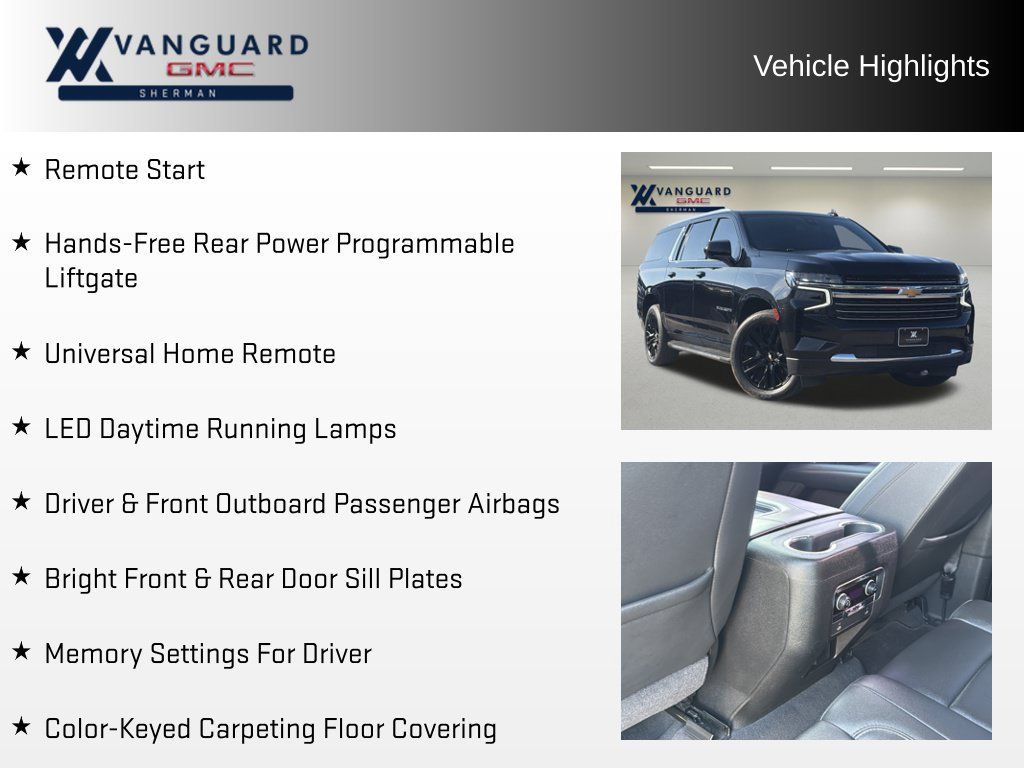 VANGUARD
GMC
SHERMAN

Vehicle Highlights

★ Remote Start

★ Hands-Free Rear Power Programmable Liftgate

★ Universal Home Remote

★ LED Daytime Running Lamps

★ Driver & Front Outboard Passenger Airbags

★ Bright Front & Rear Door Sill Plates

★ Memory Settings For Driver

★ Color-Keyed Carpeting Floor Covering

VANGUARD
GMC
SHERMAN